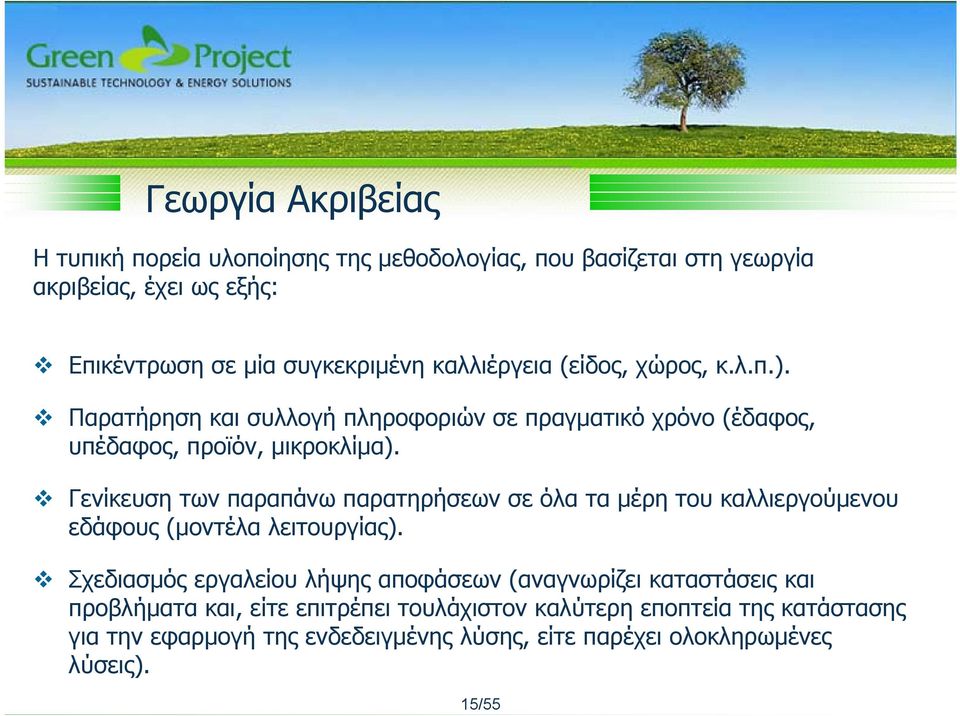 Green Project
SUSTAINABLE TECHNOLOGY & ENERGY SOLUTIONS

Γεωργία Ακριβείας

Η τυπική πορεία υλοποίησης της μεθοδολογίας, που βασίζεται στη γεωργία ακριβείας, έχει ως εξής:

❖ Επικέντρωση σε μία συγκεκριμένη καλλιέργεια (είδος, χώρος, κ.λ.π.).

❖ Παρατήρηση και συλλογή πληροφοριών σε πραγματικό χρόνο (έδαφος, υπέδαφος, προϊόν, μικροκλίμα).

❖ Γενίκευση των παραπάνω παρατηρήσεων σε όλα τα μέρη του καλλιεργούμενου εδάφους (μοντέλα λειτουργίας).

❖ Σχεδιασμός εργαλείου λήψης αποφάσεων (αναγνωρίζει καταστάσεις και προβλήματα και, είτε επιτρέπει τουλάχιστον καλύτερη εποπτεία της κατάστασης για την εφαρμογή της ενδεδειγμένης λύσης, είτε παρέχει ολοκληρωμένες λύσεις).

15/55